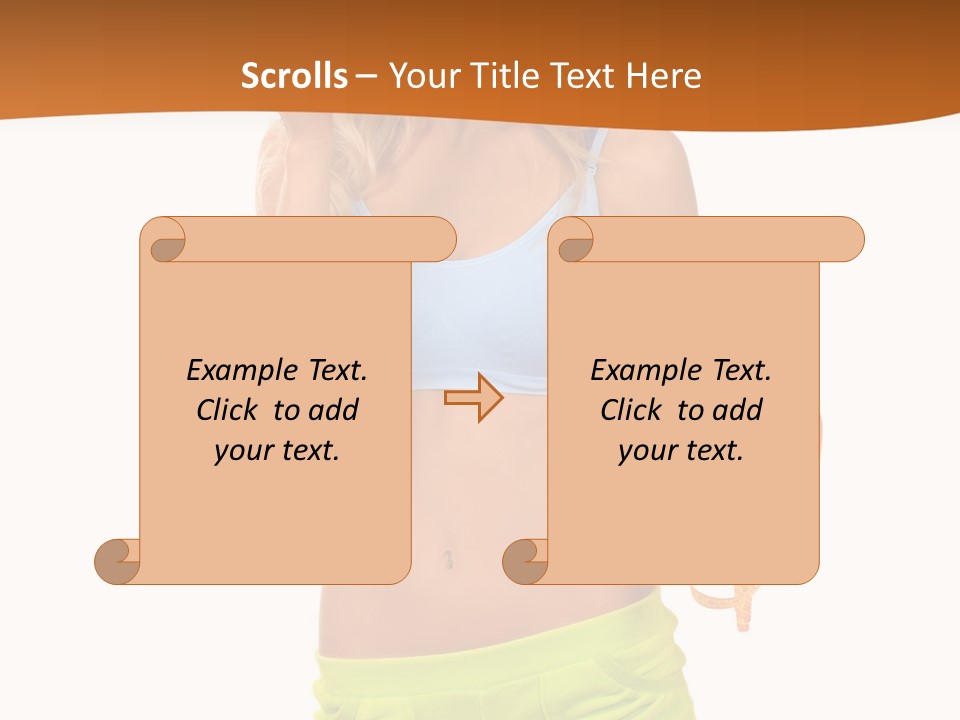 Scrolls – Your Title Text Here

Example Text. Click to add your text.

Example Text. Click to add your text.